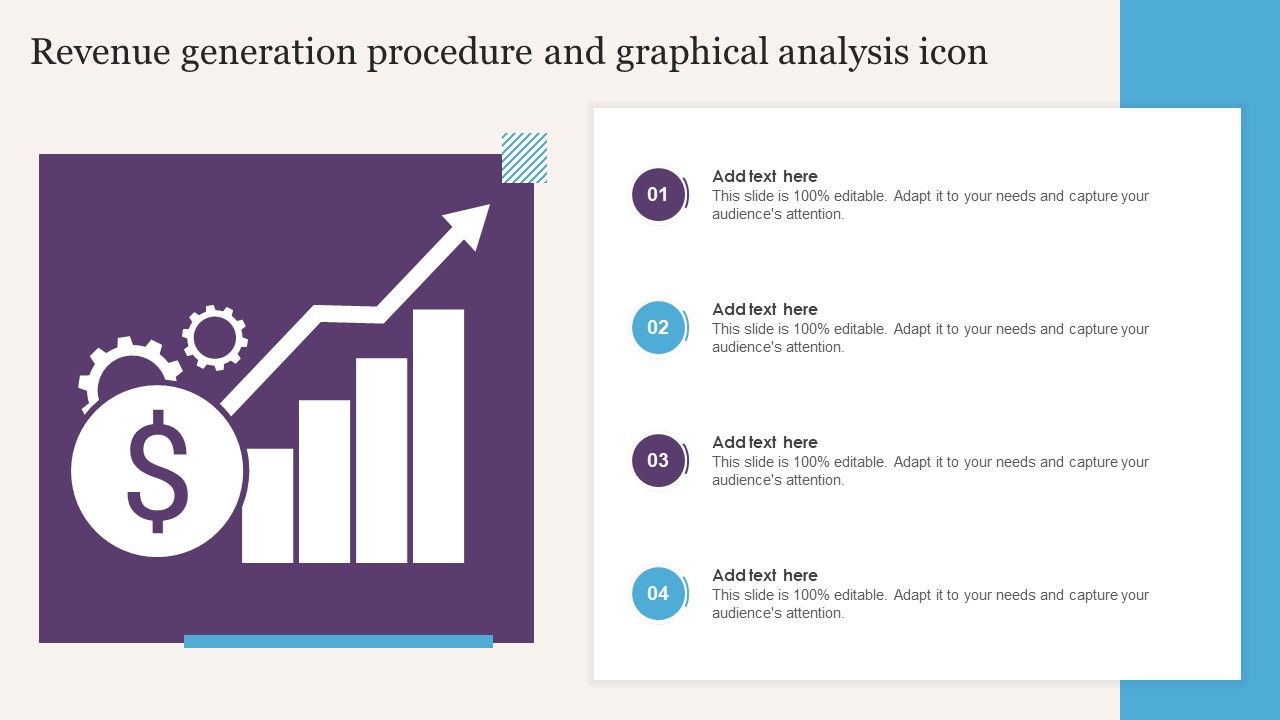 Revenue generation procedure and graphical analysis icon

$

01
Add text here
This slide is 100% editable. Adapt it to your needs and capture your audience's attention.

02
Add text here
This slide is 100% editable. Adapt it to your needs and capture your audience's attention.

03
Add text here
This slide is 100% editable. Adapt it to your needs and capture your audience's attention.

04
Add text here
This slide is 100% editable. Adapt it to your needs and capture your audience's attention.